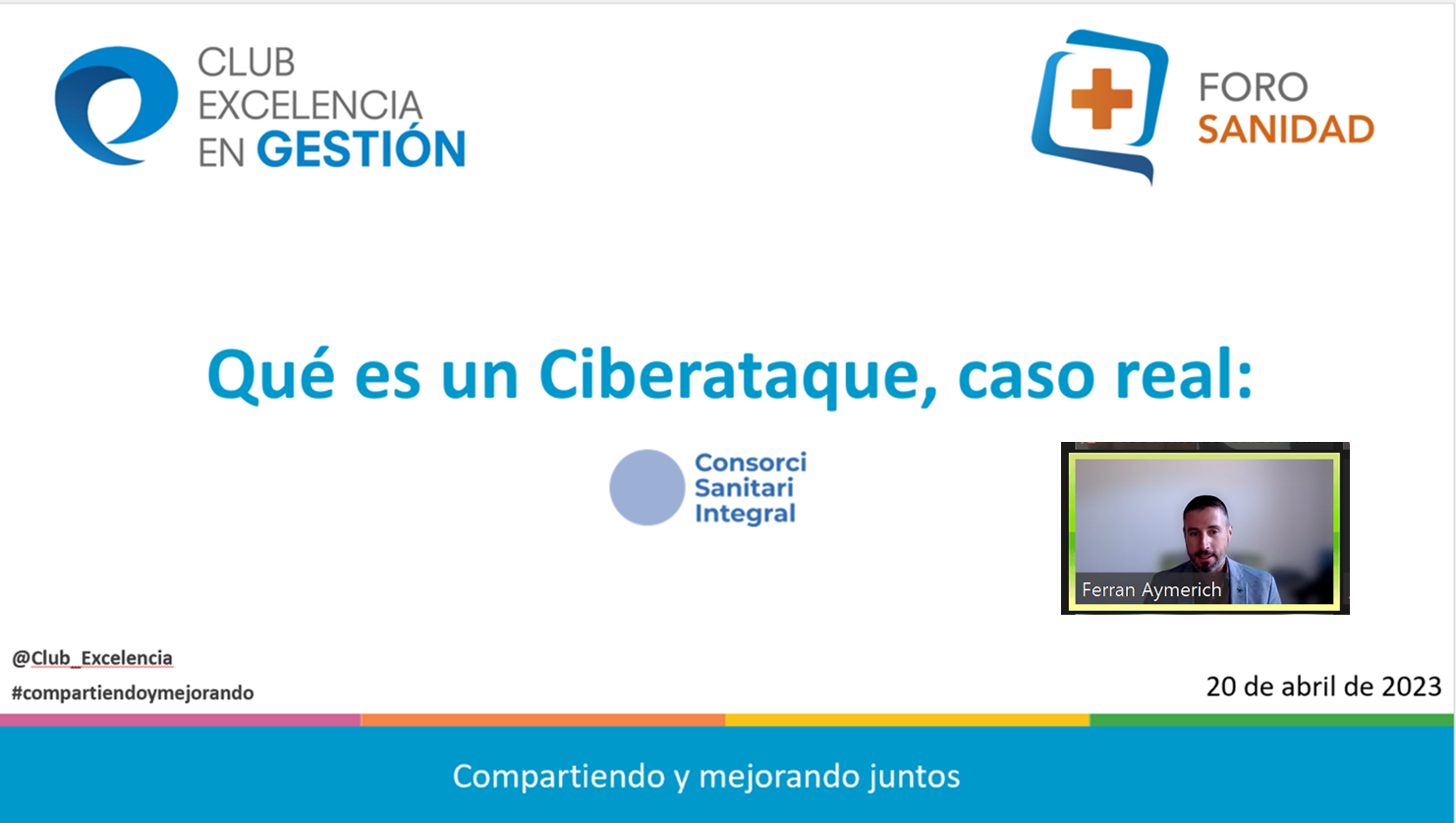 CLUB EXCELENCIA EN GESTIÓN

FORO SANIDAD

Qué es un Ciberataque, caso real:

Consorci Sanitari Integral

Ferran Aymerich

@Club_Excelencia

#compartiendoymejorando

20 de abril de 2023

Compartiendo y mejorando juntos